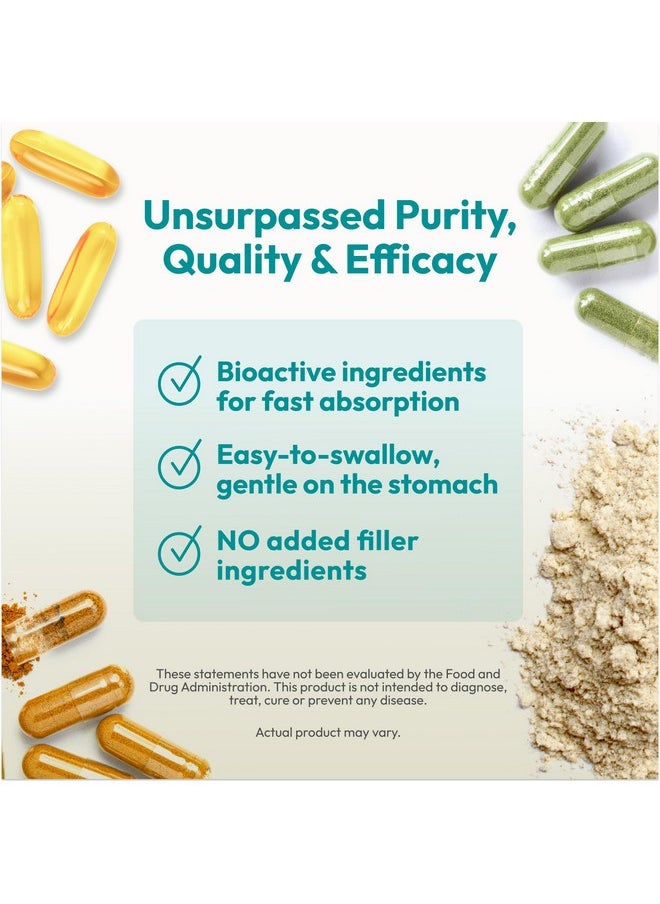 Unsurpassed Purity, Quality & Efficacy

Bioactive ingredients for fast absorption

Easy-to-swallow, gentle on the stomach

NO added filler ingredients

These statements have not been evaluated by the Food and Drug Administration. This product is not intended to diagnose, treat, cure or prevent any disease.

Actual product may vary.